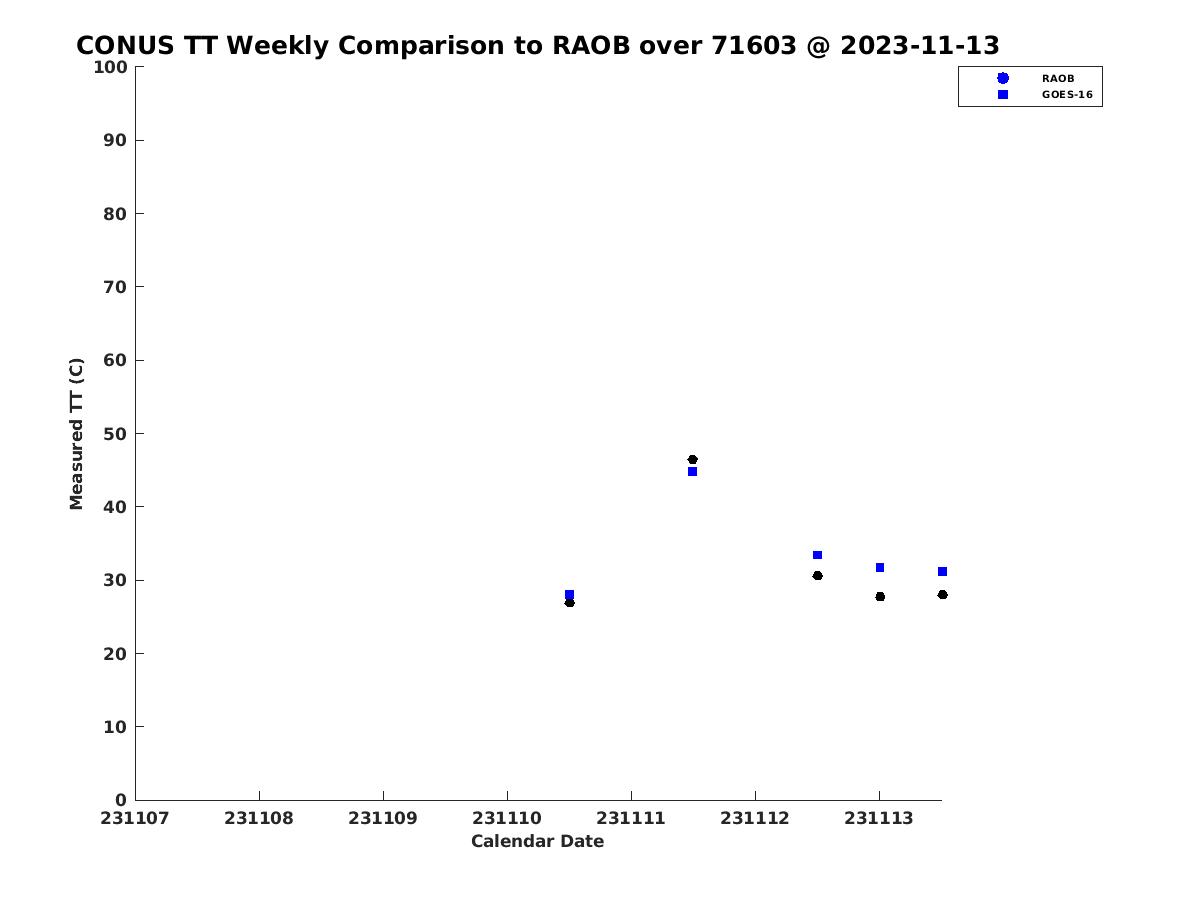 CONUS TT Weekly Comparison to RAOB over 71603 @ 2023-11-13

RAOB
GOES-16

Measured TT (C)

100
90
80
70
60
50
40
30
20
10
0

231107
231108
231109
231110
231111
231112
231113

Calendar Date